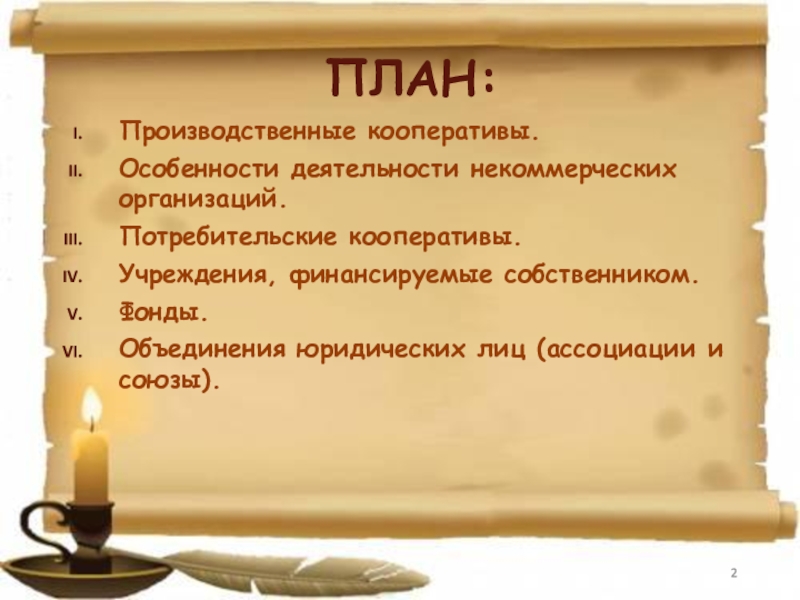 ПЛАН:

I. Производственные кооперативы.
II. Особенности деятельности некоммерческих организаций.
III. Потребительские кооперативы.
IV. Учреждения, финансируемые собственником.
V. Фонды.
VI. Объединения юридических лиц (ассоциации и союзы).

2